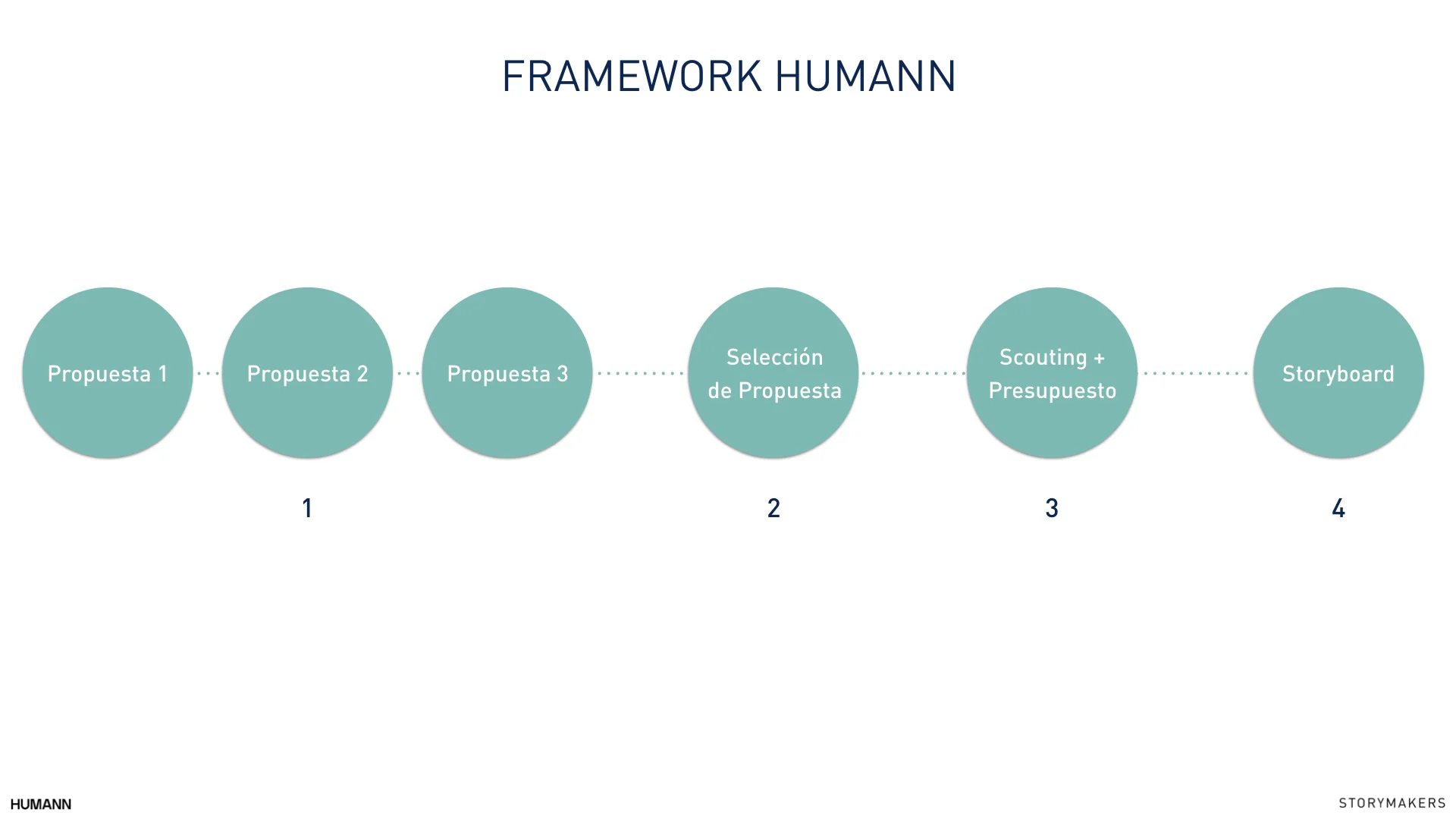 FRAMEWORK HUMANN

Propuesta 1

Propuesta 2

Propuesta 3

Selección de Propuesta

Scouting + Presupuesto

Storyboard

1

2

3

4

HUMANN

STORYMAKERS